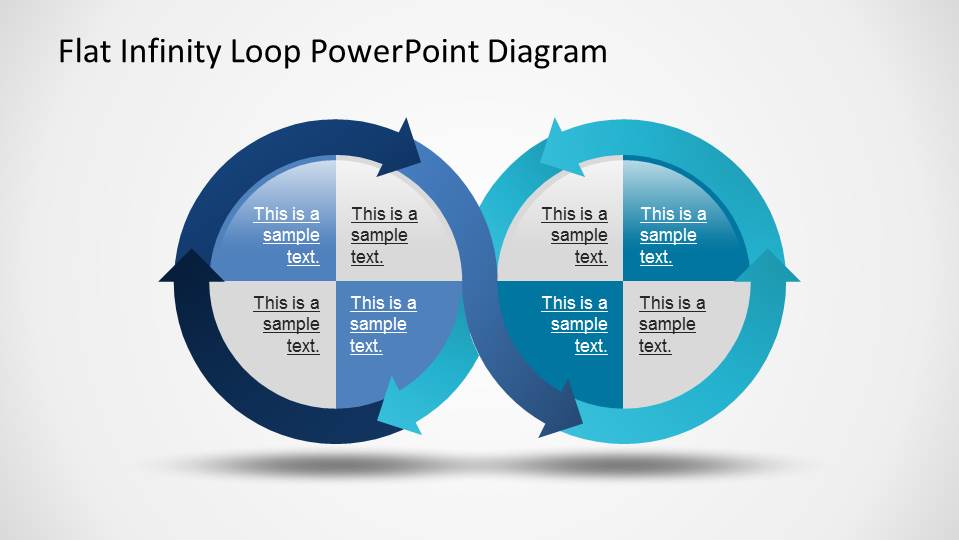 Flat Infinity Loop PowerPoint Diagram

This is a sample text.

This is a sample text.

This is a sample text.

This is a sample text.

This is a sample text.

This is a sample text.

This is a sample text.

This is a sample text.